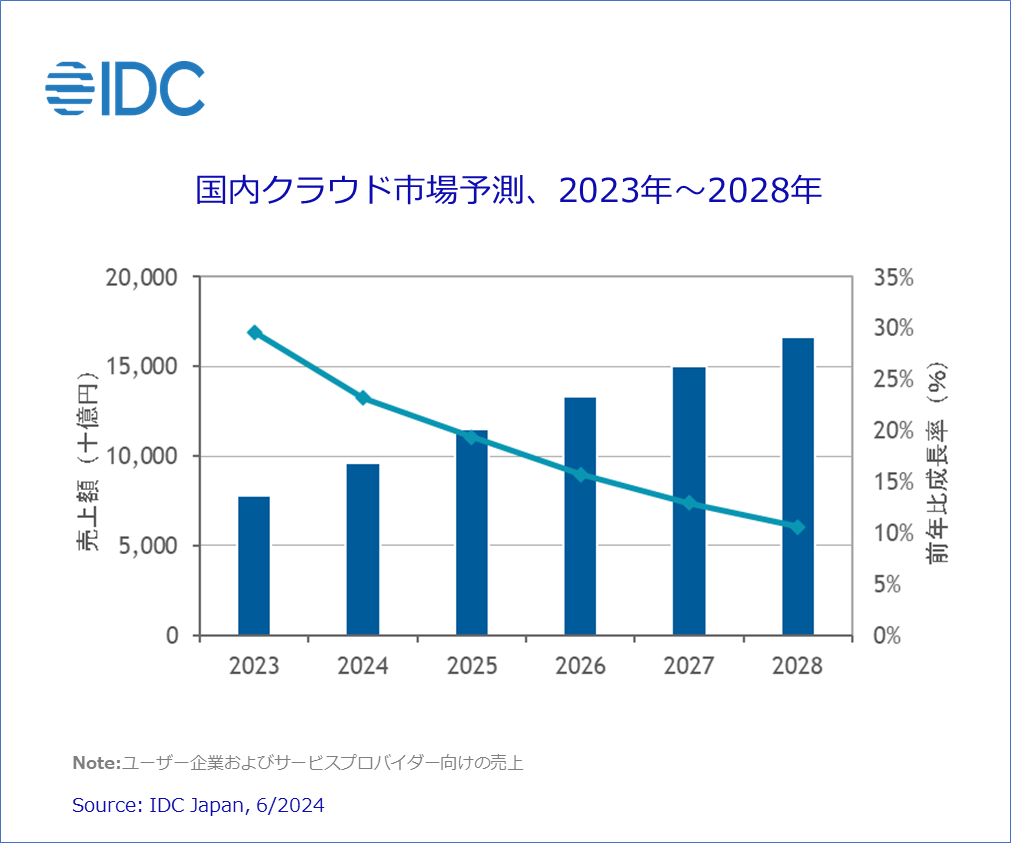 IDC

国内クラウド市場予測、2023年～2028年

売上額（十億円）

20,000
15,000
10,000
5,000
0

35%
30%
25%
20%
15%
10%
5%
0%

前年比成長率（%）

2023 2024 2025 2026 2027 2028

Note:ユーザー企業およびサービスプロバイダー向けの売上

Source: IDC Japan, 6/2024